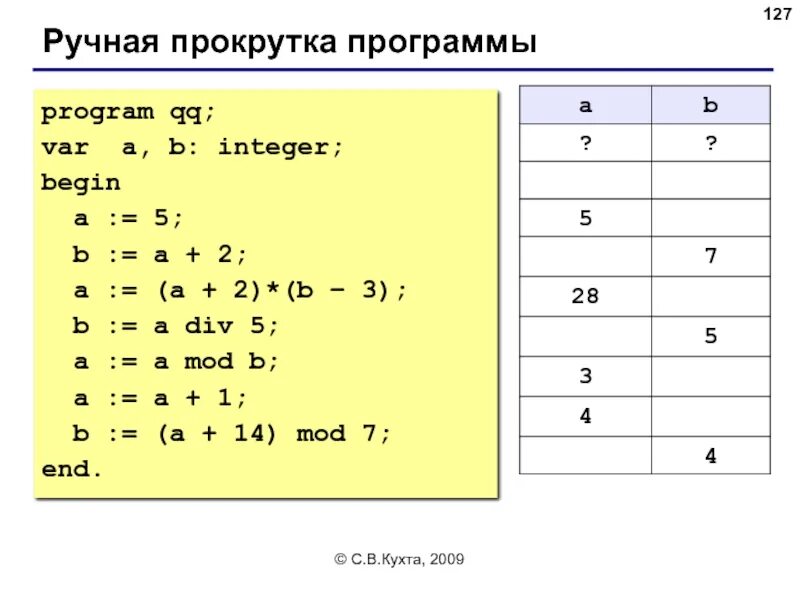 127

Ручная прокрутка программы

program qq;
var  a, b: integer;
begin
  a := 5;
  b := a + 2;
  a := (a + 2)*(b – 3);
  b := a div 5;
  a := a mod b;
  a := a + 1;
  b := (a + 14) mod 7;
end.

| a | b |
|---|---|
| ? | ? |
| | |
| 5 | |
| | 7 |
| 28 | |
| | 5 |
| 3 | |
| 4 | |
| | 4 |

© С.В.Кухта, 2009